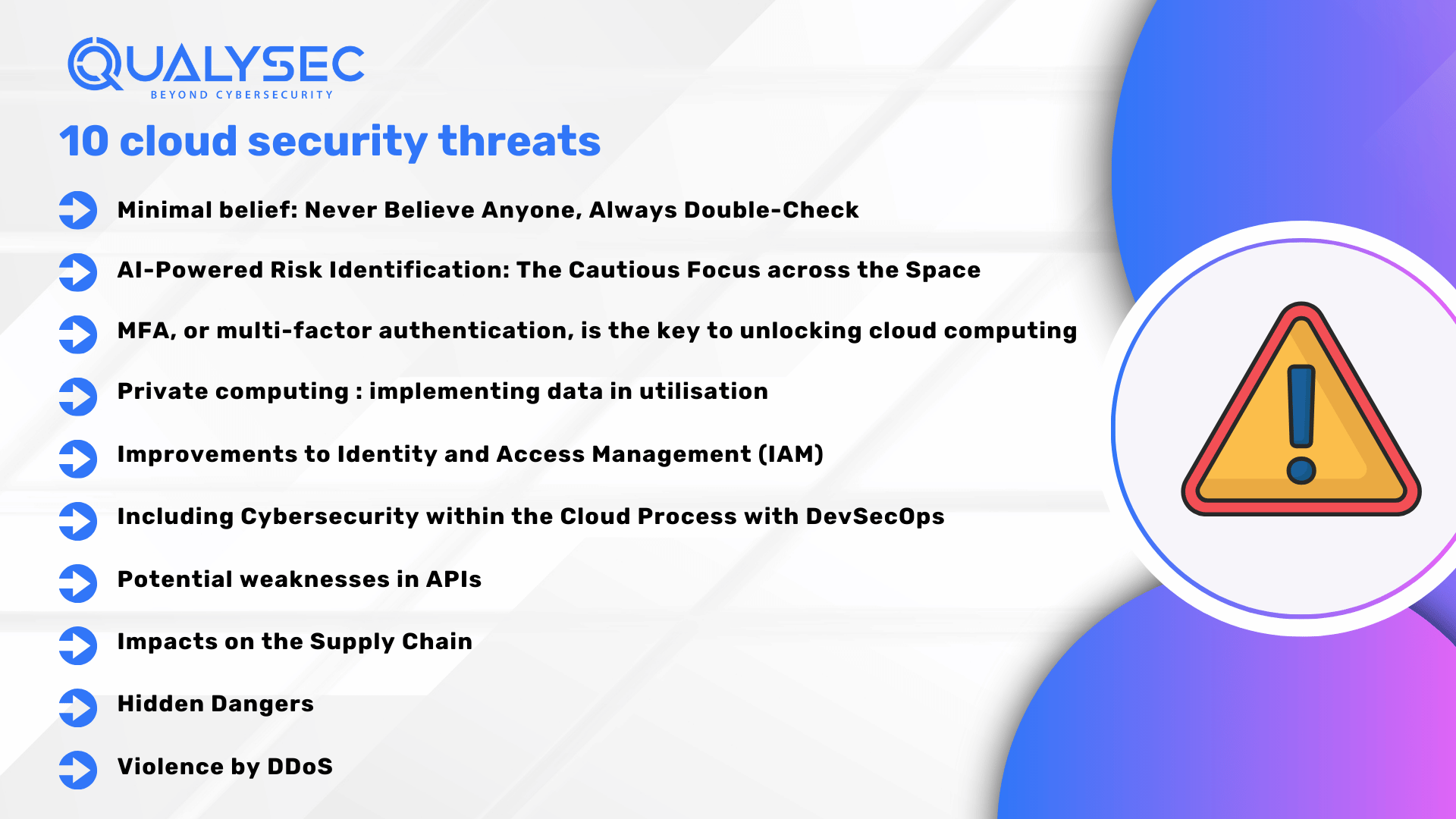 QUALYSEC
BEYOND CYBERSECURITY

10 cloud security threats

Minimal belief: Never Believe Anyone, Always Double-Check

AI-Powered Risk Identification: The Cautious Focus across the Space

MFA, or multi-factor authentication, is the key to unlocking cloud computing

Private computing : implementing data in utilisation

Improvements to Identity and Access Management (IAM)

Including Cybersecurity within the Cloud Process with DevSecOps

Potential weaknesses in APIs

Impacts on the Supply Chain

Hidden Dangers

Violence by DDoS